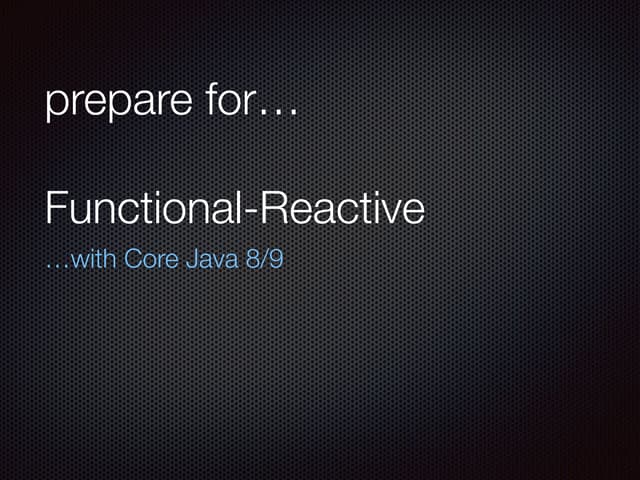 prepare for…

Functional-Reactive
…with Core Java 8/9